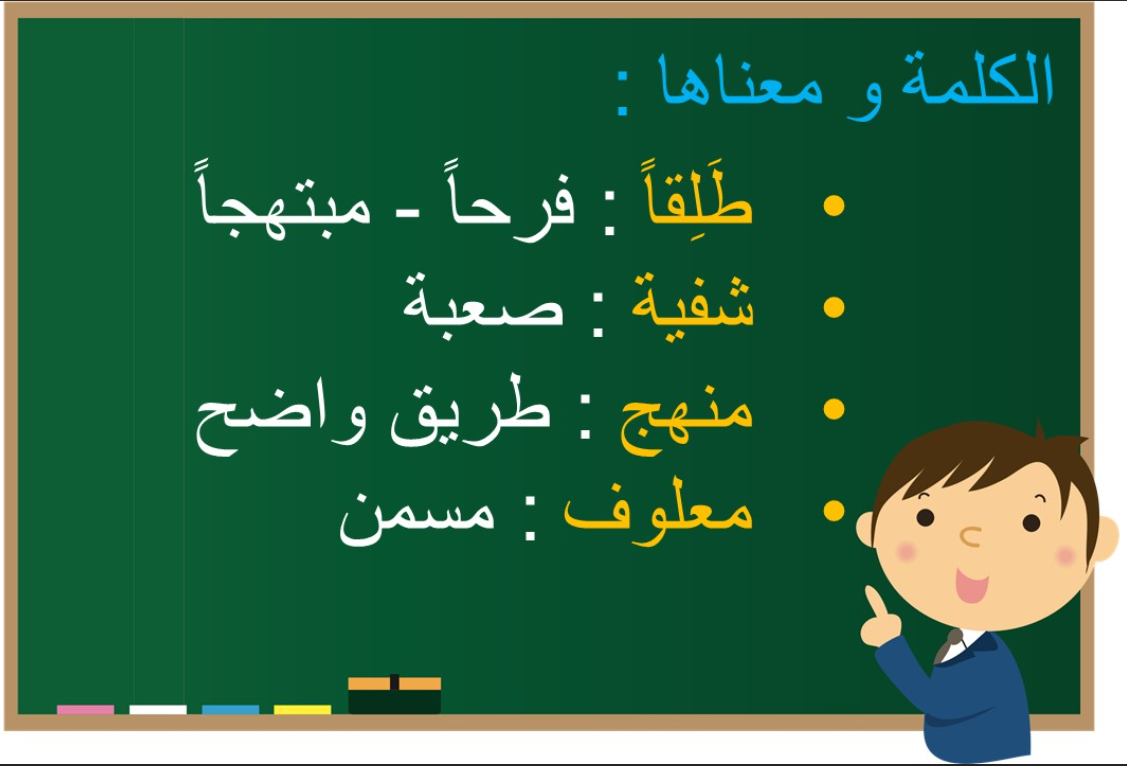 الكلمة و معناها :

• طَلِقاً : فرحاً - مبتهجاً
• شفية : صعبة
• منهج : طريق واضح
• معلوف : مسمن